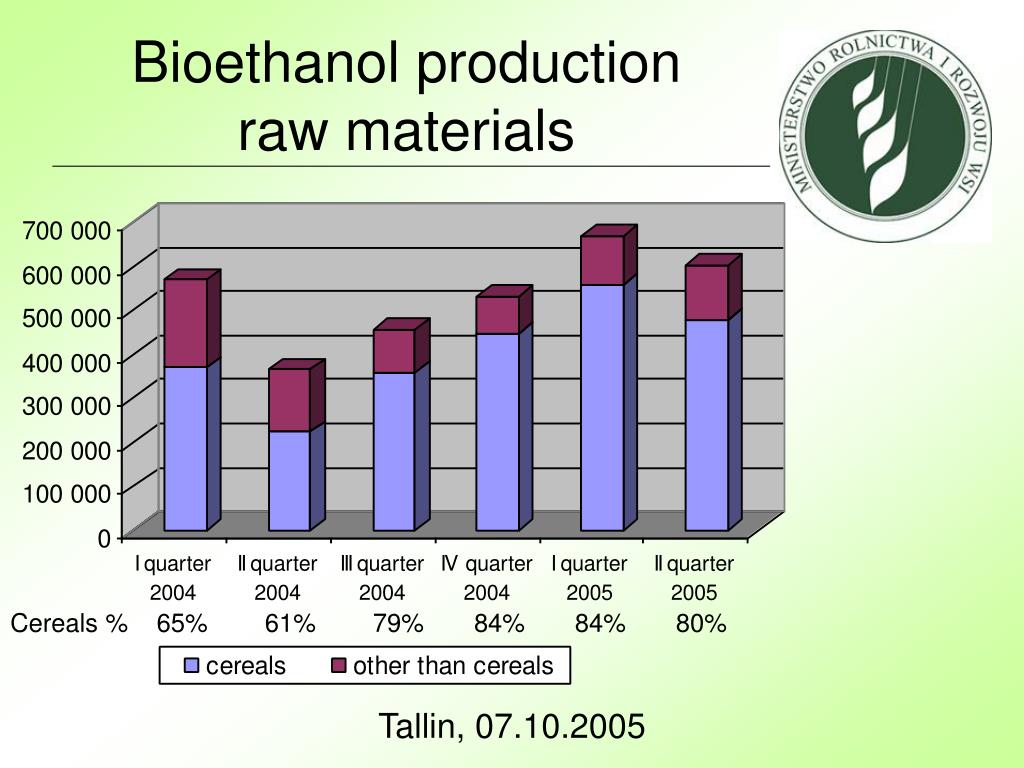 Bioethanol production raw materials

MINISTERSTWO ROLNICTWA I ROZWOJU WSI

700 000
600 000
500 000
400 000
300 000
200 000
100 000
0

I quarter 2004
II quarter 2004
III quarter 2004
IV quarter 2004
I quarter 2005
II quarter 2005

Cereals % 65% 61% 79% 84% 84% 80%

cereals
other than cereals

Tallin, 07.10.2005